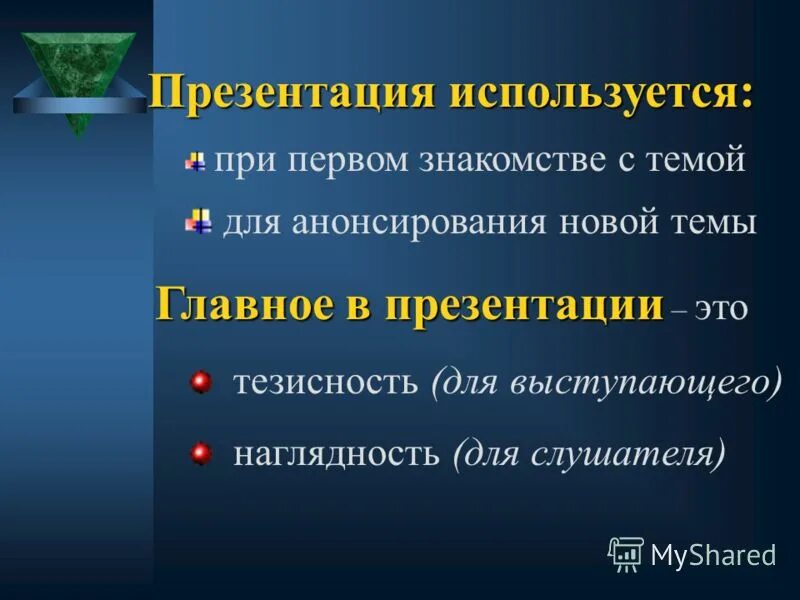 Презентация используется:

при первом знакомстве с темой

для анонсирования новой темы

Главное в презентации – это

тезисность (для выступающего)

наглядность (для слушателя)

MyShared